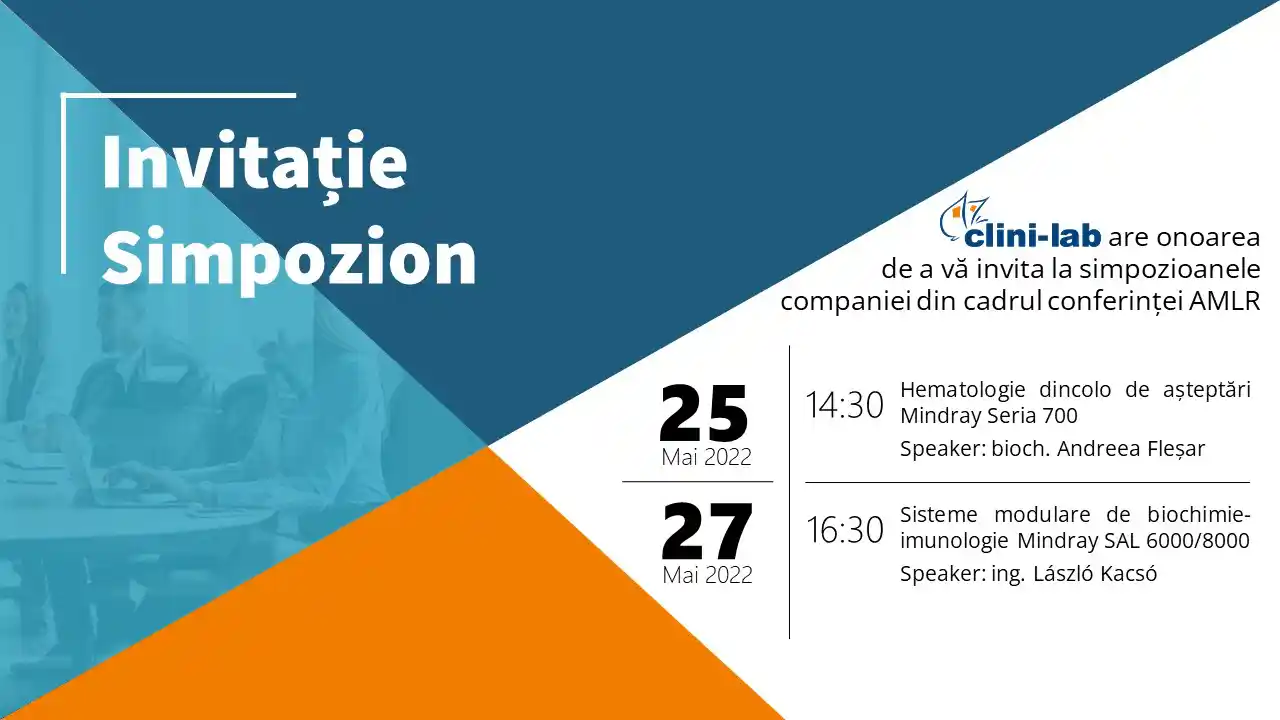 Invitație Simpozion

clini-lab are onoarea de a vă invita la simpozioanele companiei din cadrul conferinței AMLR

25
Mai 2022

14:30 Hematologie dincolo de așteptări Mindray Seria 700
Speaker: bioch. Andreea Fleșar

27
Mai 2022

16:30 Sisteme modulare de biochimie-imunologie Mindray SAL 6000/8000
Speaker: ing. László Kacsó